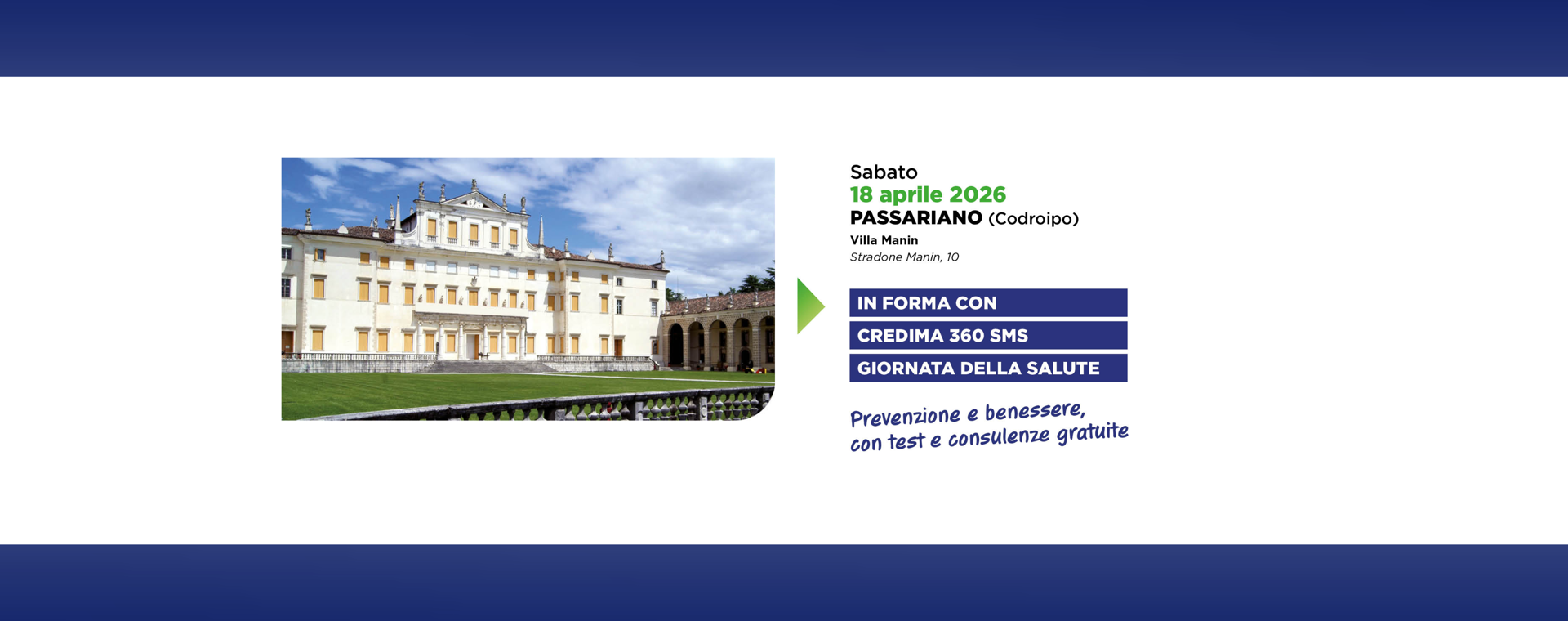 Sabato
18 aprile 2026
PASSARIANO (Codroipo)
Villa Manin
Stradone Manin, 10

IN FORMA CON
CREDIMA 360 SMS
GIORNATA DELLA SALUTE

Prevenzione e benessere,
con test e consulenze gratuite